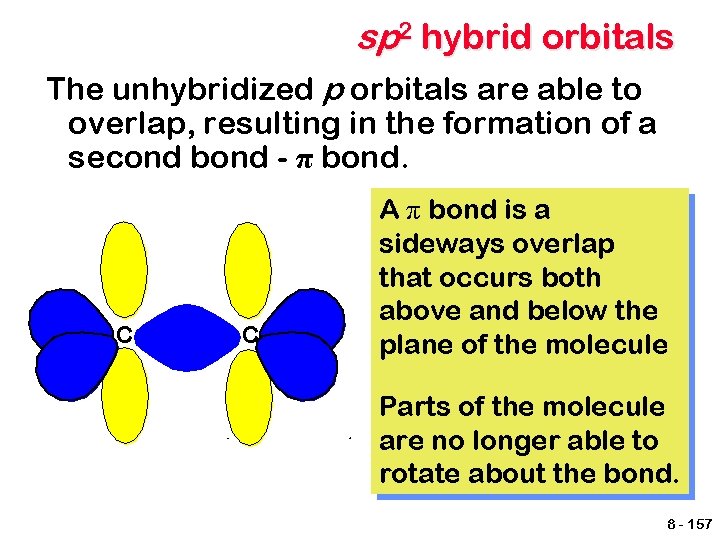 $sp^2$ hybrid orbitals

The unhybridized $p$ orbitals are able to overlap, resulting in the formation of a second bond - $\pi$ bond.

C

C

A $\pi$ bond is a sideways overlap that occurs both above and below the plane of the molecule

Parts of the molecule are no longer able to rotate about the bond.

8 - 157